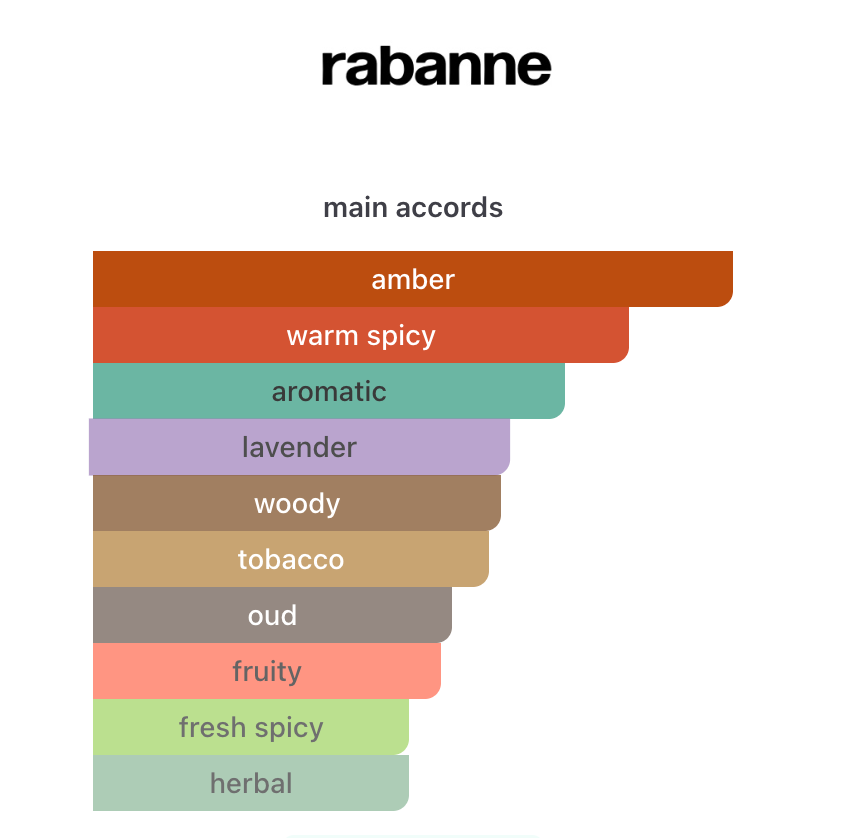 rabanne

main accords

amber
warm spicy
aromatic
lavender
woody
tobacco
oud
fruity
fresh spicy
herbal